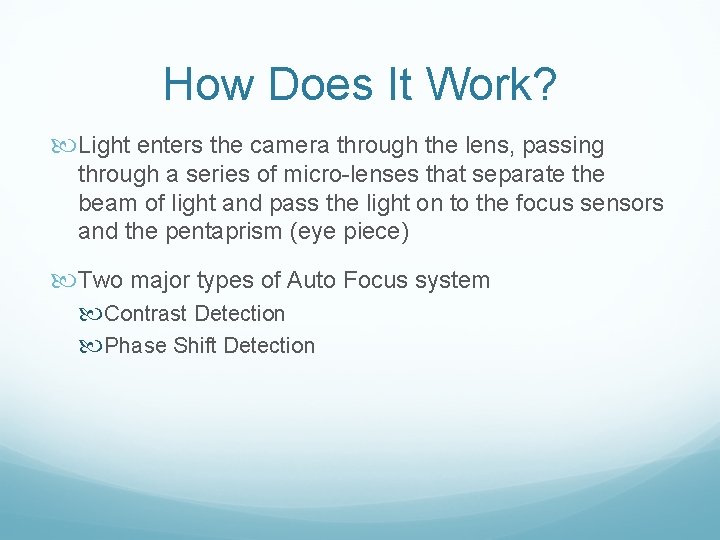 How Does It Work?

Light enters the camera through the lens, passing through a series of micro-lenses that separate the beam of light and pass the light on to the focus sensors and the pentaprism (eye piece)

Two major types of Auto Focus system

Contrast Detection

Phase Shift Detection